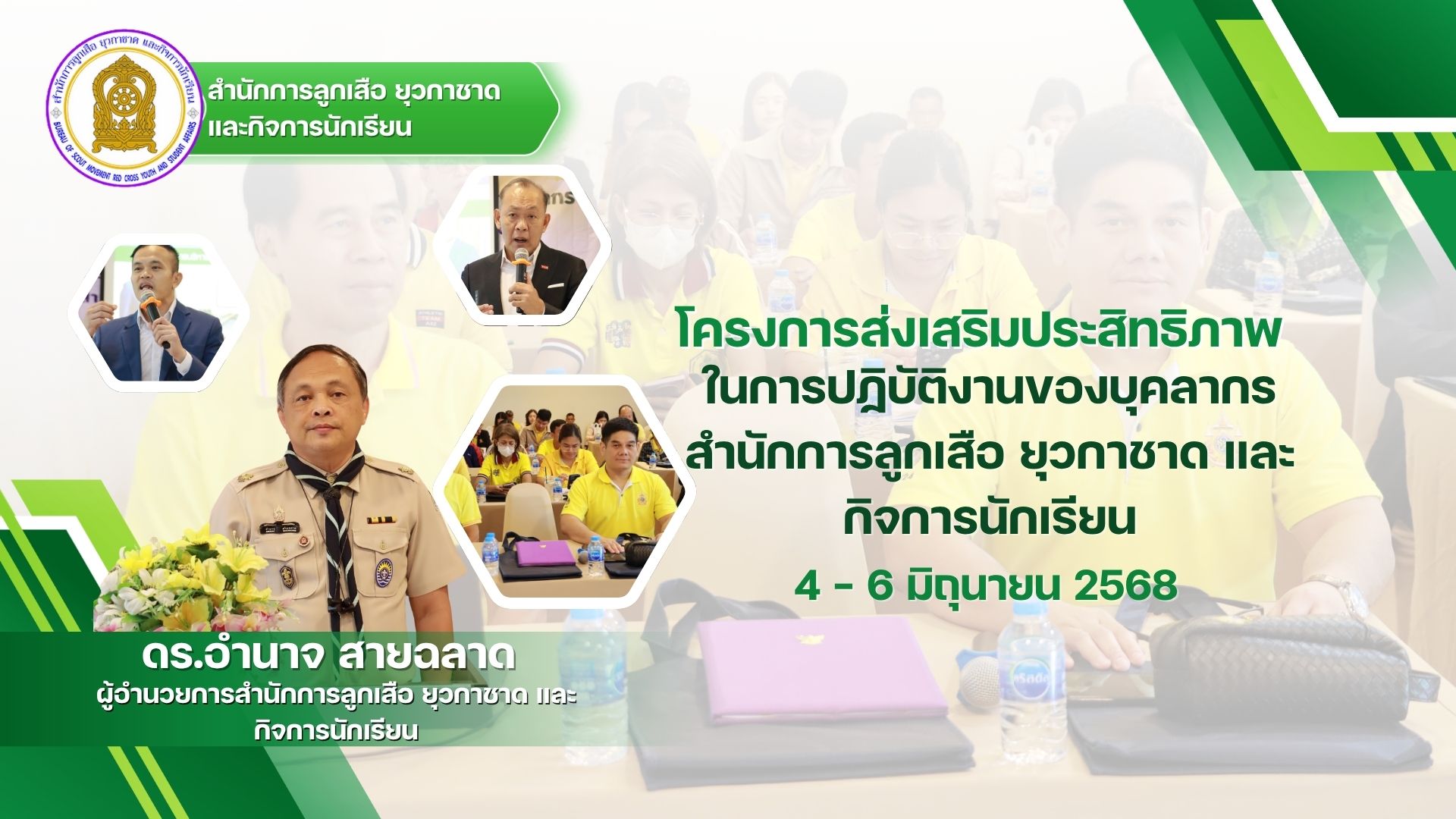 สำนักการลูกเสือ ยุวกาชาด และกิจการนักเรียน

BUREAU OF SCOUT MOVEMENT RED CROSS YOUTH AND STUDENT AFFAIRS

สำนักการลูกเสือ ยุวกาชาด
และกิจการนักเรียน

โครงการส่งเสริมประสิทธิภาพ
ในการปฏิบัติงานของบุคลากร
สำนักการลูกเสือ ยุวกาชาด และ
กิจการนักเรียน

4 - 6 มิถุนายน 2568

ดร.อำนาจ สายฉลาด
ผู้อำนวยการสำนักการลูกเสือ ยุวกาชาด และ
กิจการนักเรียน